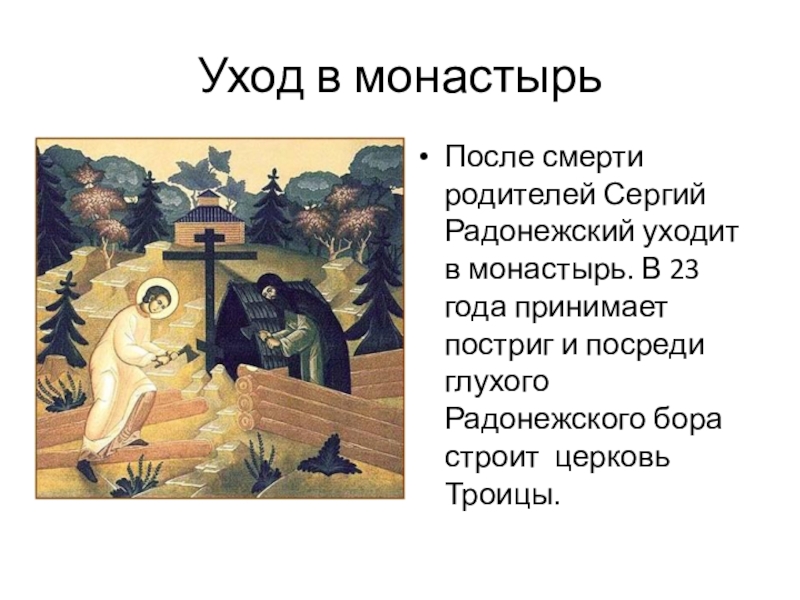 Уход в монастырь

• После смерти родителей Сергий Радонежский уходит в монастырь. В 23 года принимает постриг и посреди глухого Радонежского бора строит  церковь Троицы.